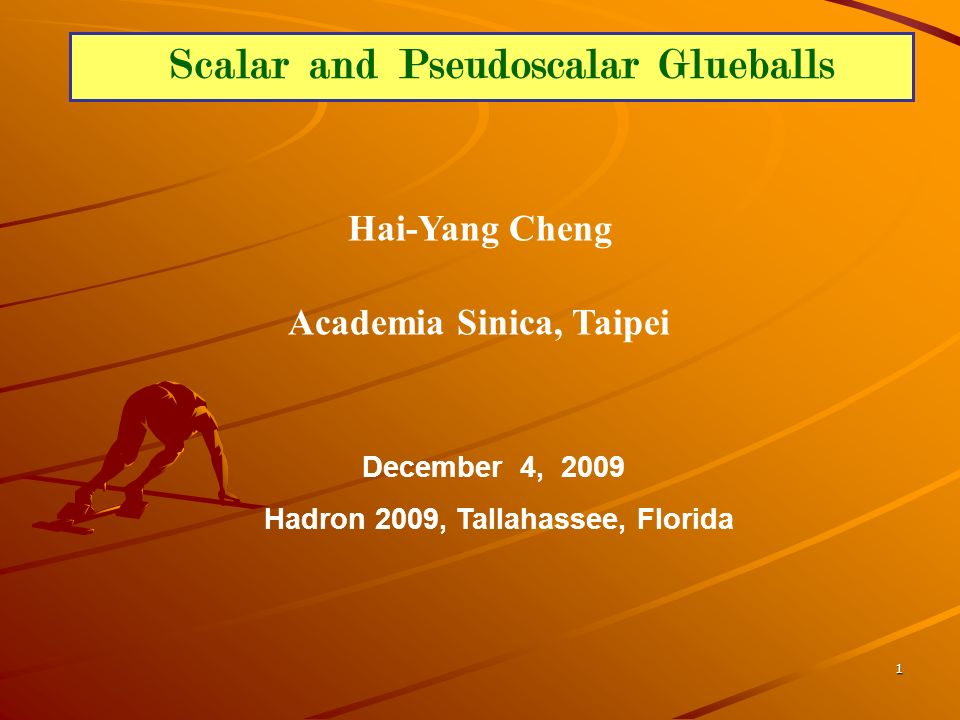 Scalar and Pseudoscalar Glueballs

Hai-Yang Cheng

Academia Sinica, Taipei

December 4, 2009

Hadron 2009, Tallahassee, Florida

1